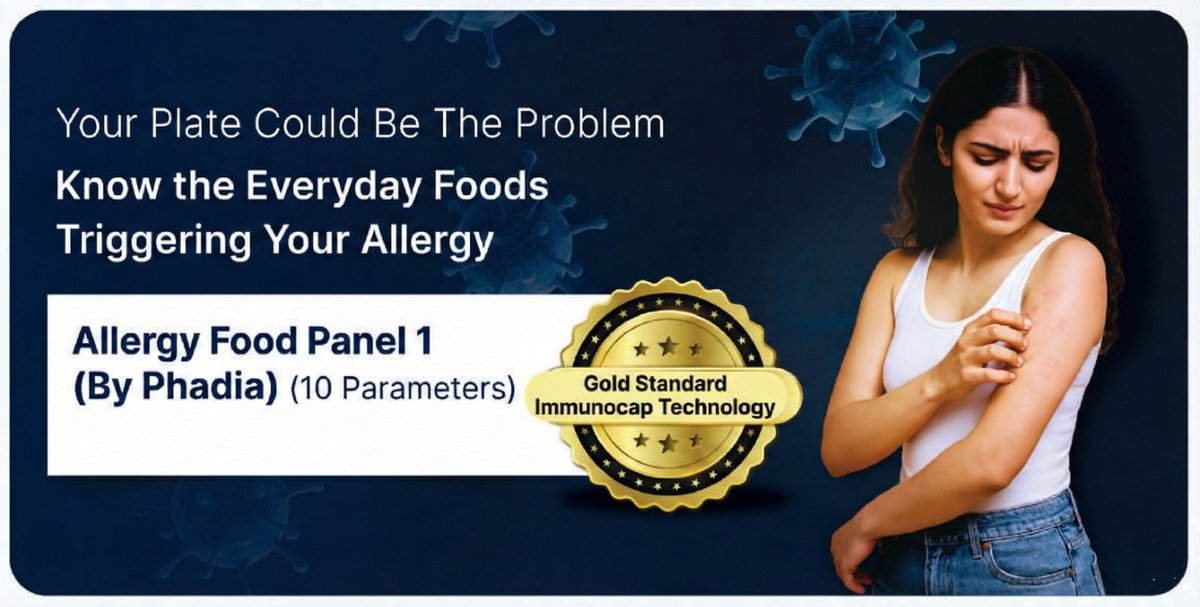 Your Plate Could Be The Problem

Know the Everyday Foods Triggering Your Allergy

Allergy Food Panel 1 (By Phadia) (10 Parameters)

Gold Standard Immunocap Technology